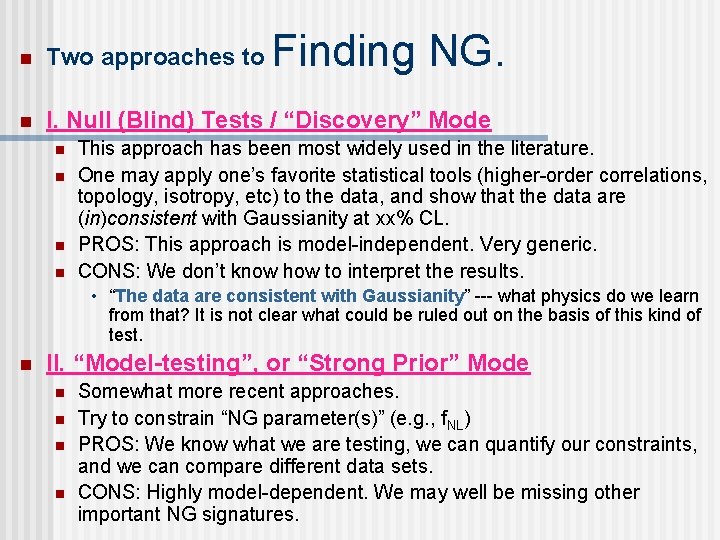 Two approaches to Finding NG.

I. Null (Blind) Tests / “Discovery” Mode

This approach has been most widely used in the literature.

One may apply one’s favorite statistical tools (higher-order correlations, topology, isotropy, etc) to the data, and show that the data are (in)consistent with Gaussianity at xx% CL.

PROS: This approach is model-independent. Very generic.

CONS: We don’t know how to interpret the results.

• “The data are consistent with Gaussianity” --- what physics do we learn from that? It is not clear what could be ruled out on the basis of this kind of test.

II. “Model-testing”, or “Strong Prior” Mode

Somewhat more recent approaches.

Try to constrain “NG parameter(s)” (e.g., $f_{NL}$)

PROS: We know what we are testing, we can quantify our constraints, and we can compare different data sets.

CONS: Highly model-dependent. We may well be missing other important NG signatures.